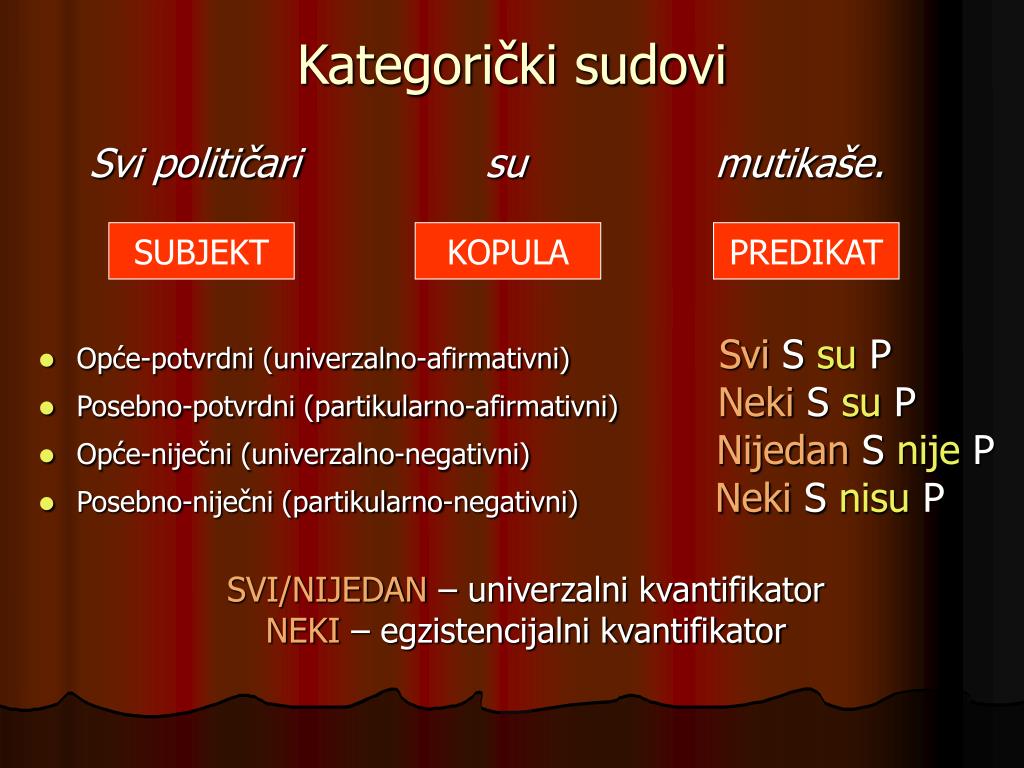 Kategorički sudovi

Svi političari su mutikaše.

SUBJEKT KOPULA PREDIKAT

- Opće-potvrdni (univerzalno-afirmativni) Svi S su P
- Posebno-potvrdni (partikularno-afirmativni) Neki S su P
- Opće-niječni (univerzalno-negativni) Nijedan S nije P
- Posebno-niječni (partikularno-negativni) Neki S nisu P

SVI/NIJEDAN – univerzalni kvantifikator
NEKI – egzistencijalni kvantifikator